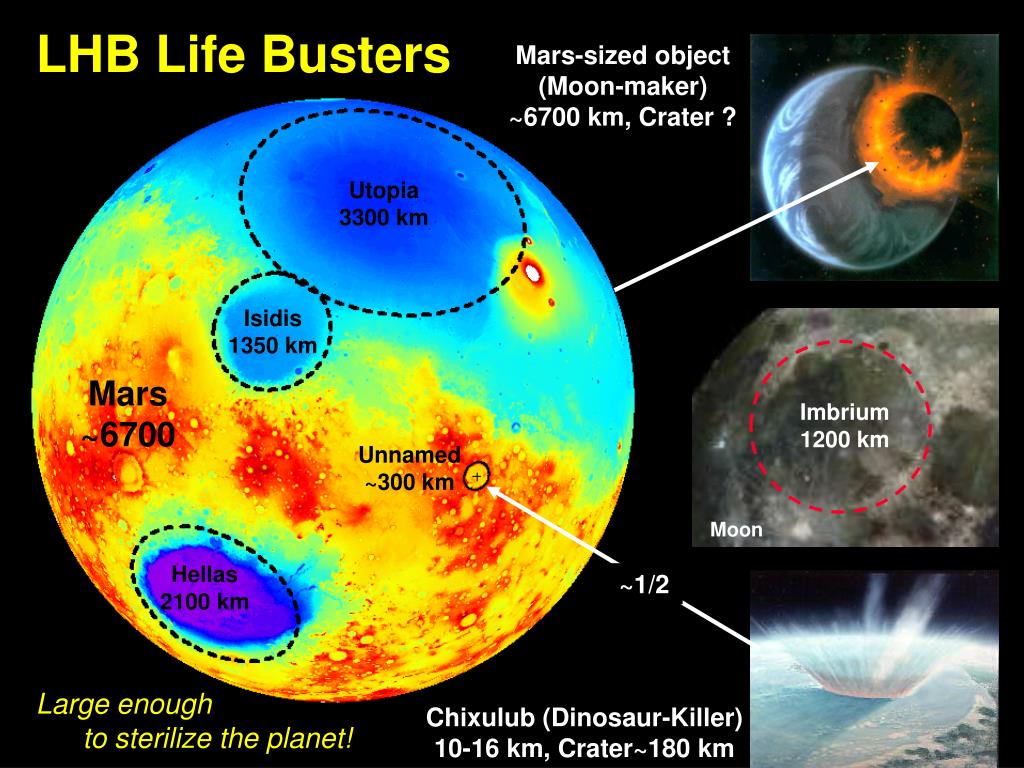 LHB Life Busters

Mars-sized object (Moon-maker) ~6700 km, Crater ?

Utopia 3300 km

Isidis 1350 km

Mars ~6700

Unnamed ~300 km

Hellas 2100 km

Imbrium 1200 km

Moon

~1/2

Large enough to sterilize the planet!

Chixulub (Dinosaur-Killer) 10-16 km, Crater~180 km